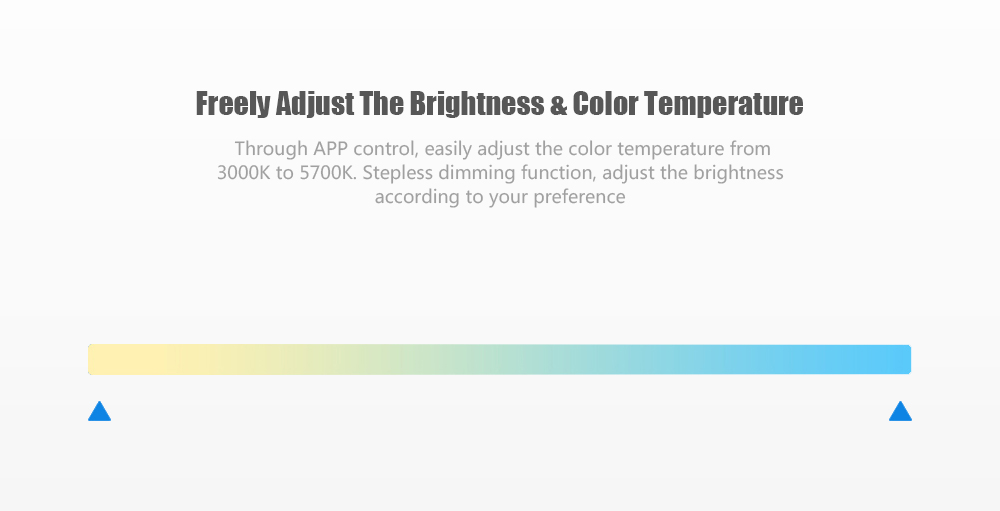 Freely Adjust The Brightness & Color Temperature

Through APP control, easily adjust the color temperature from 3000K to 5700K. Stepless dimming function, adjust the brightness according to your preference